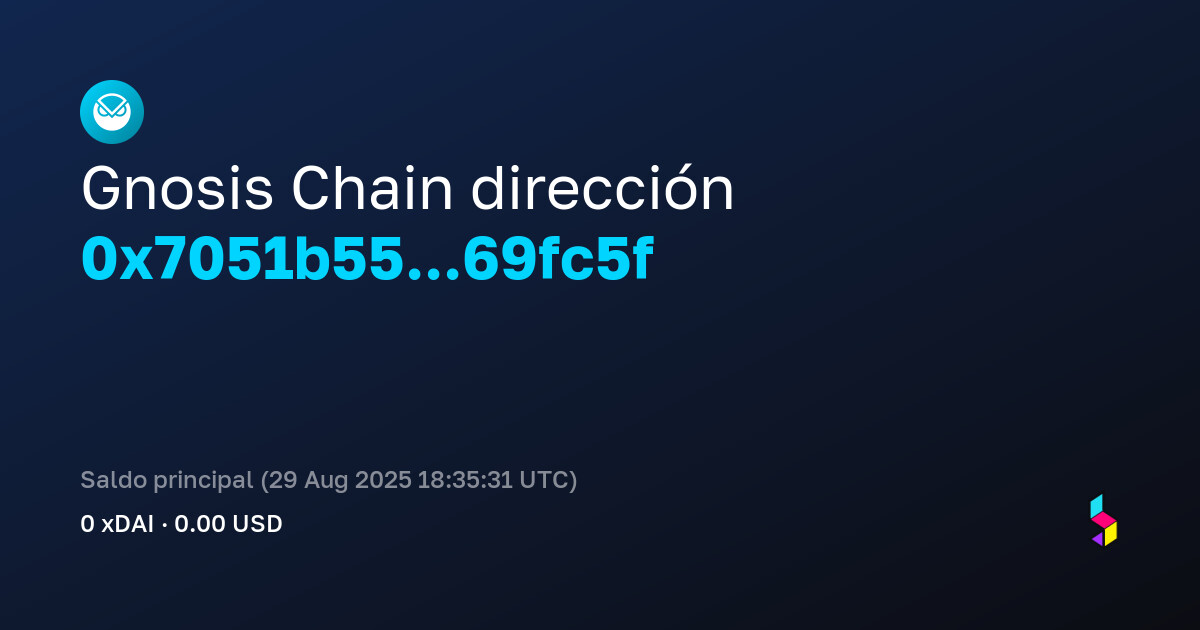 Gnosis Chain dirección
0x7051b55...69fc5f

Saldo principal (29 Aug 2025 18:35:31 UTC)
0 xDAI · 0.00 USD